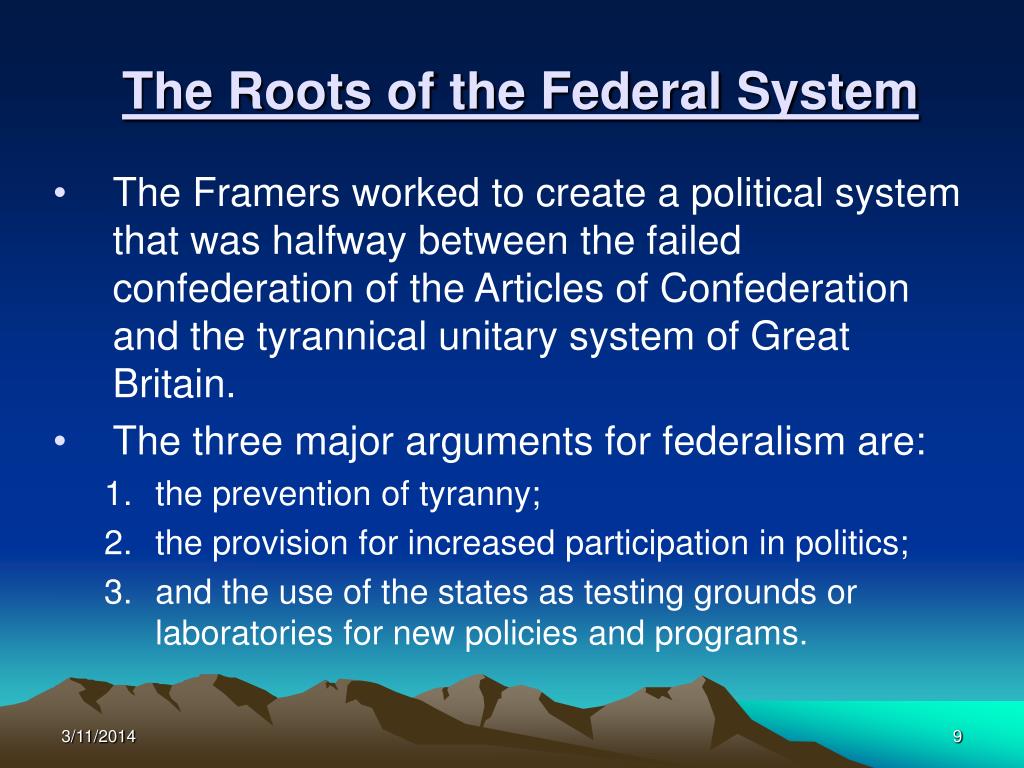 The Roots of the Federal System

• The Framers worked to create a political system that was halfway between the failed confederation of the Articles of Confederation and the tyrannical unitary system of Great Britain.

• The three major arguments for federalism are:

1. the prevention of tyranny;
2. the provision for increased participation in politics;
3. and the use of the states as testing grounds or laboratories for new policies and programs.

3/11/2014

9